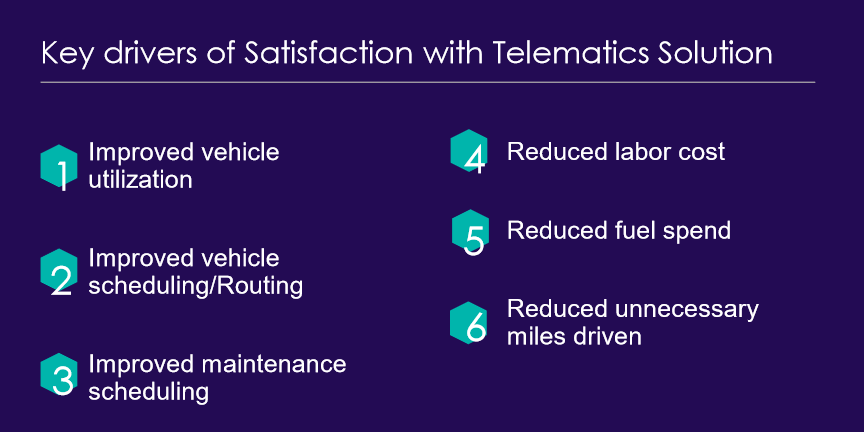 Key drivers of Satisfaction with Telematics Solution

1 Improved vehicle utilization

2 Improved vehicle scheduling/Routing

3 Improved maintenance scheduling

4 Reduced labor cost

5 Reduced fuel spend

6 Reduced unnecessary miles driven